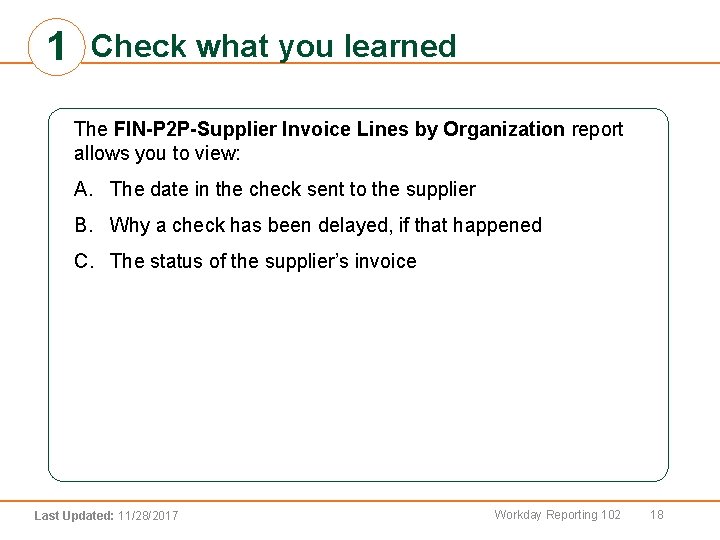 1 Check what you learned

The FIN-P2P-Supplier Invoice Lines by Organization report allows you to view:

A. The date in the check sent to the supplier

B. Why a check has been delayed, if that happened

C. The status of the supplier's invoice

Last Updated: 11/28/2017

Workday Reporting 102

18